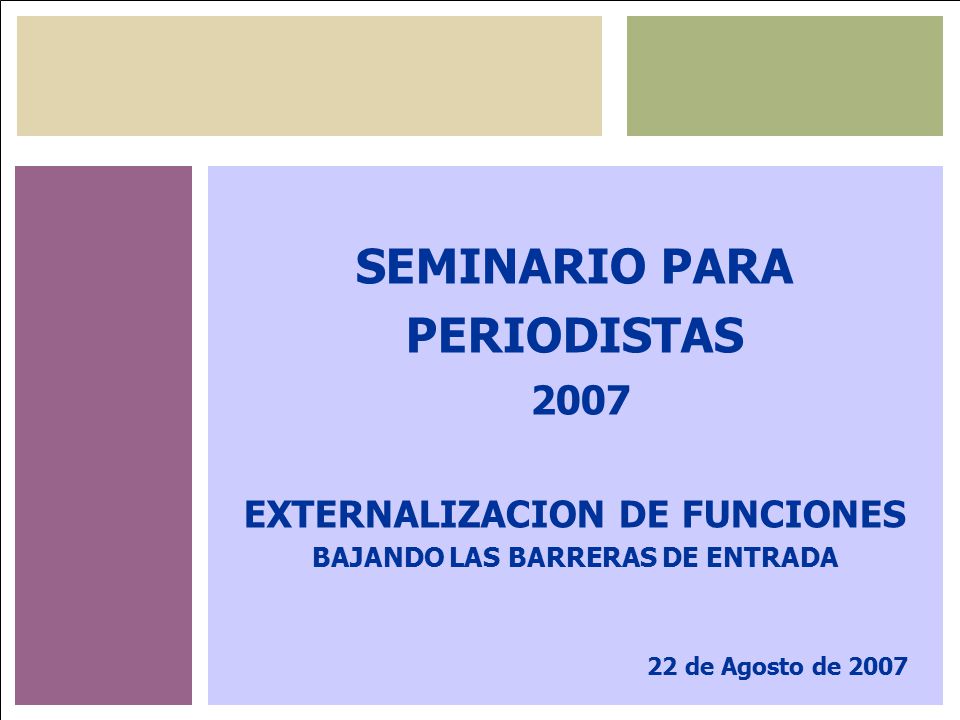 SEMINARIO PARA PERIODISTAS
2007

EXTERNALIZACION DE FUNCIONES
BAJANDO LAS BARRERAS DE ENTRADA

22 de Agosto de 2007